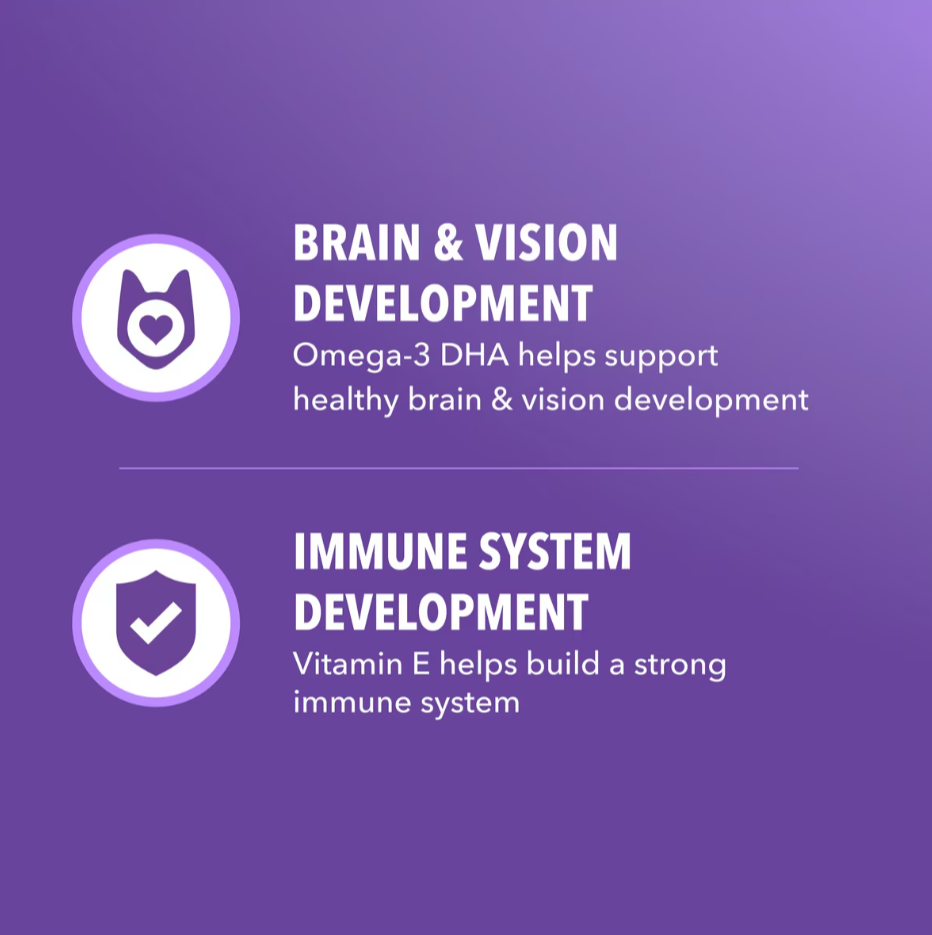 BRAIN & VISION
DEVELOPMENT

Omega-3 DHA helps support healthy brain & vision development

IMMUNE SYSTEM
DEVELOPMENT

Vitamin E helps build a strong immune system